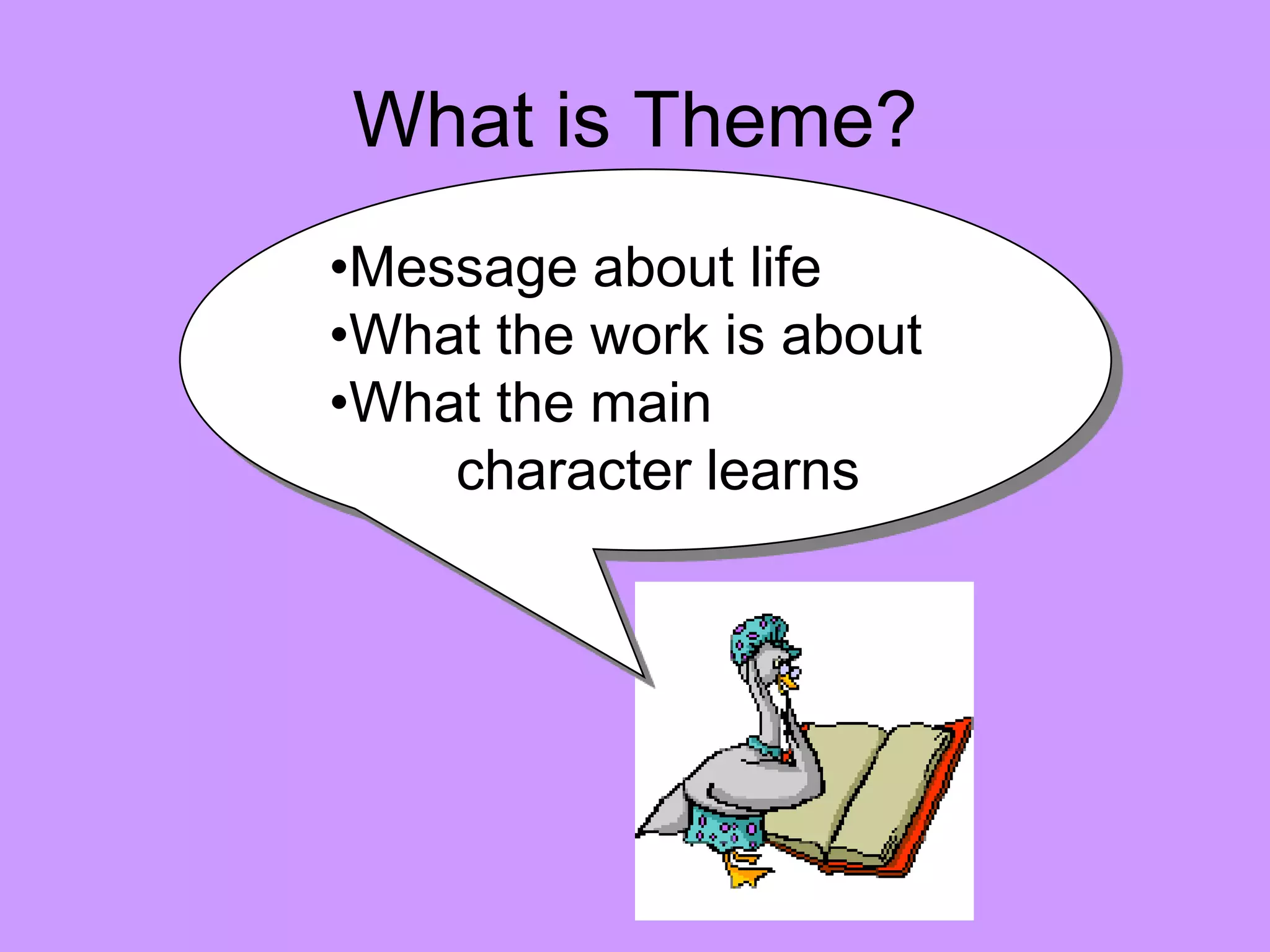 What is Theme?

•Message about life
•What the work is about
•What the main character learns